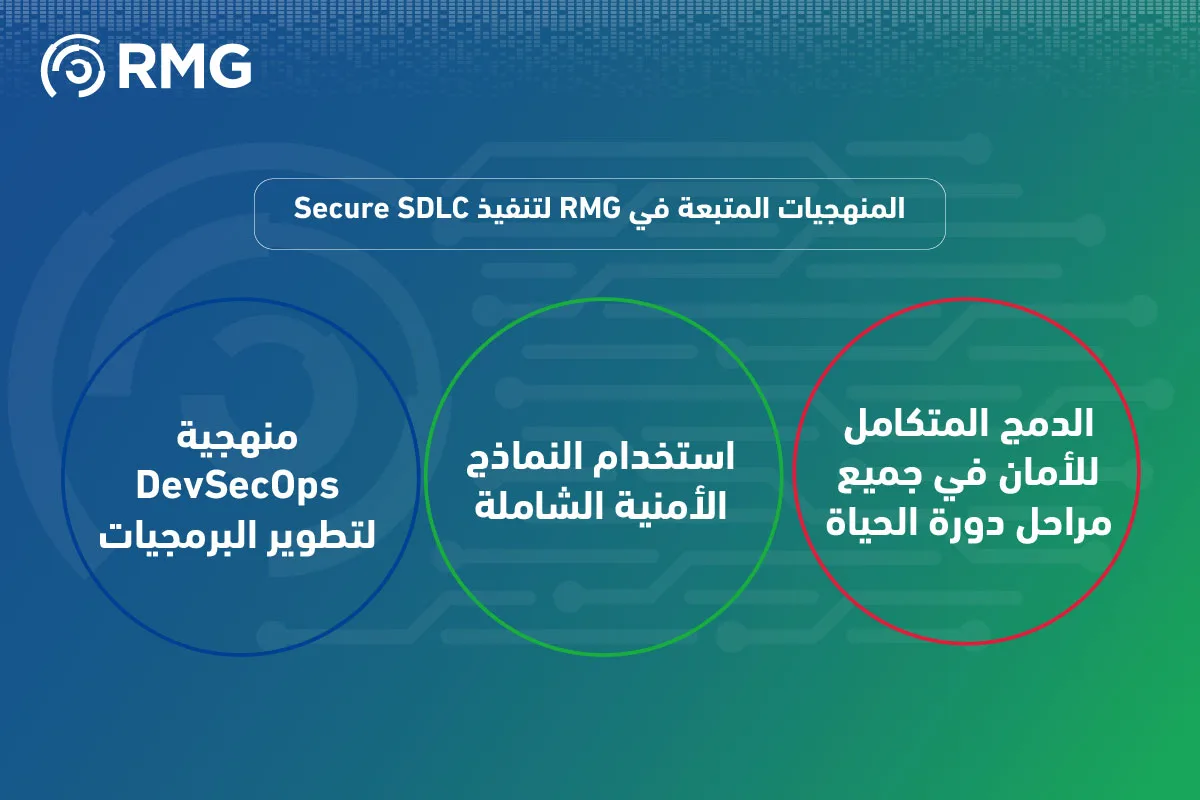 RMG

المنهجيات المتبعة في RMG لتنفيذ Secure SDLC

الدمج المتكامل للأمان في جميع مراحل دورة الحياة

استخدام النماذج الأمنية الشاملة

منهجية DevSecOps لتطوير البرمجيات